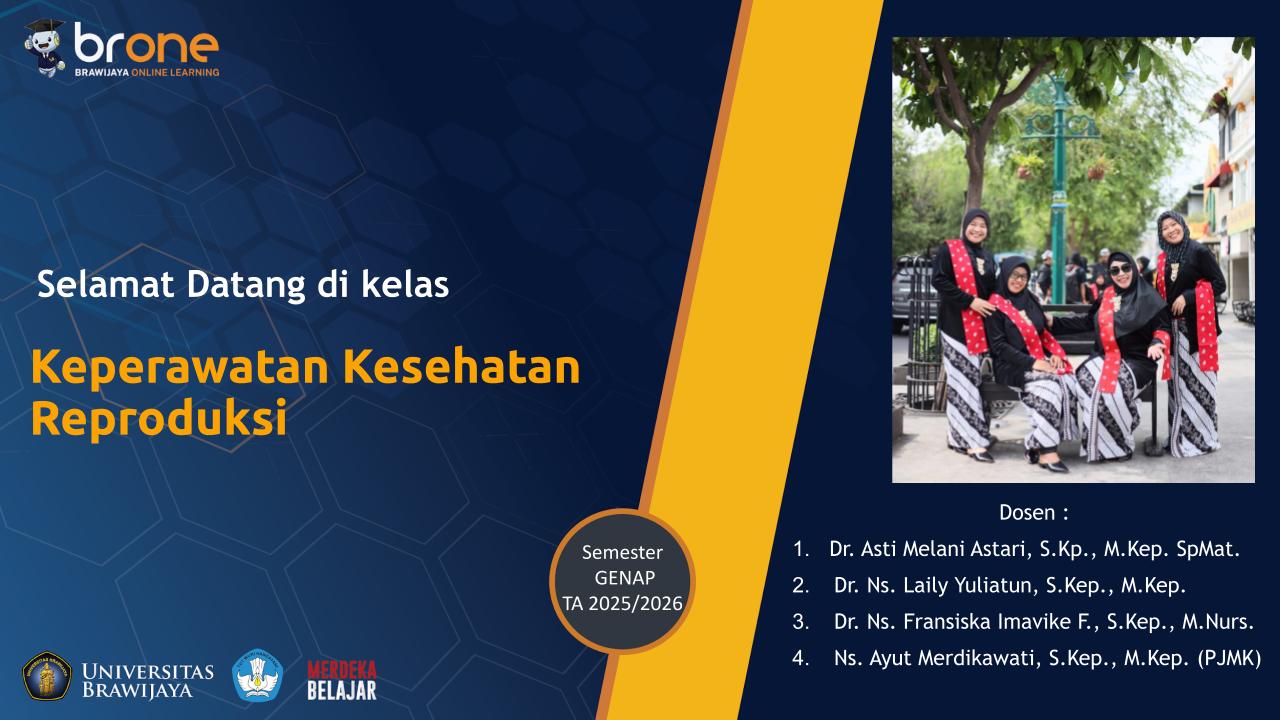 brone
BRAWIJAYA ONLINE LEARNING

Selamat Datang di kelas

Keperawatan Kesehatan Reproduksi

Semester GENAP TA 2025/2026

Dosen :
1. Dr. Asti Melani Astari, S.Kp., M.Kep. SpMat.
2. Dr. Ns. Laily Yuliatun, S.Kep., M.Kep.
3. Dr. Ns. Fransiska Imavike F., S.Kep., M.Nurs.
4. Ns. Ayut Merdikawati, S.Kep., M.Kep. (PJMK)

UNIVERSITAS BRAWIJAYA

MERDEKA BELAJAR